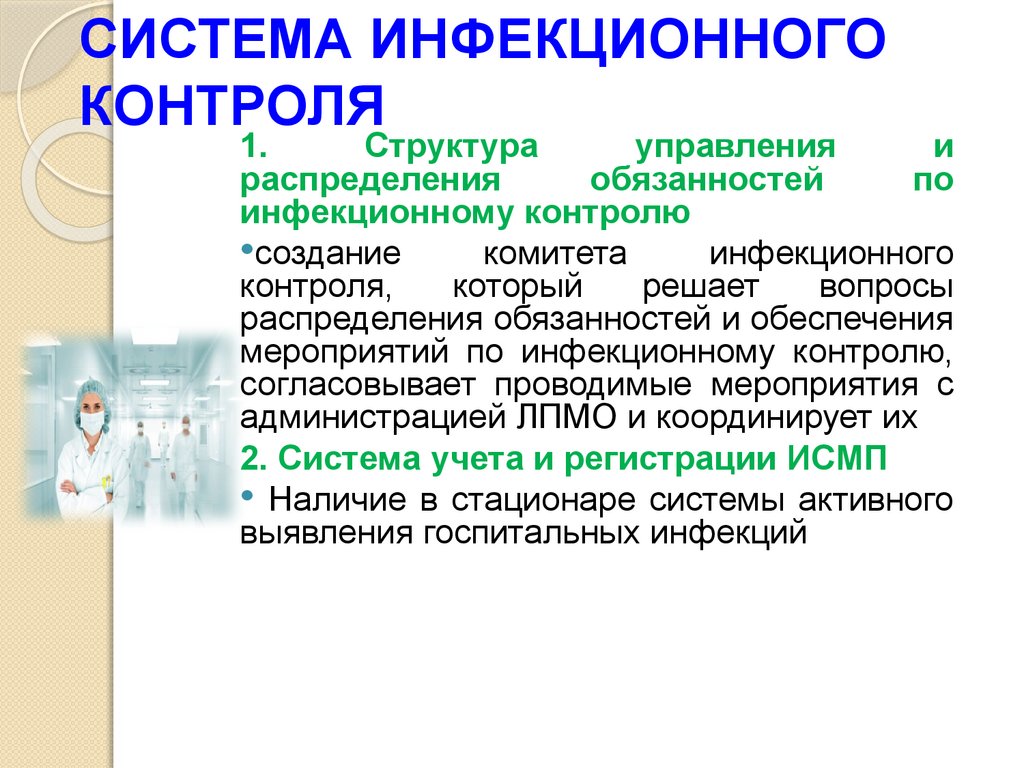 СИСТЕМА ИНФЕКЦИОННОГО КОНТРОЛЯ

1. Структура управления и распределения обязанностей по инфекционному контролю

•создание комитета инфекционного контроля, который решает вопросы распределения обязанностей и обеспечения мероприятий по инфекционному контролю, согласовывает проводимые мероприятия с администрацией ЛПМО и координирует их

2. Система учета и регистрации ИСМП

• Наличие в стационаре системы активного выявления госпитальных инфекций